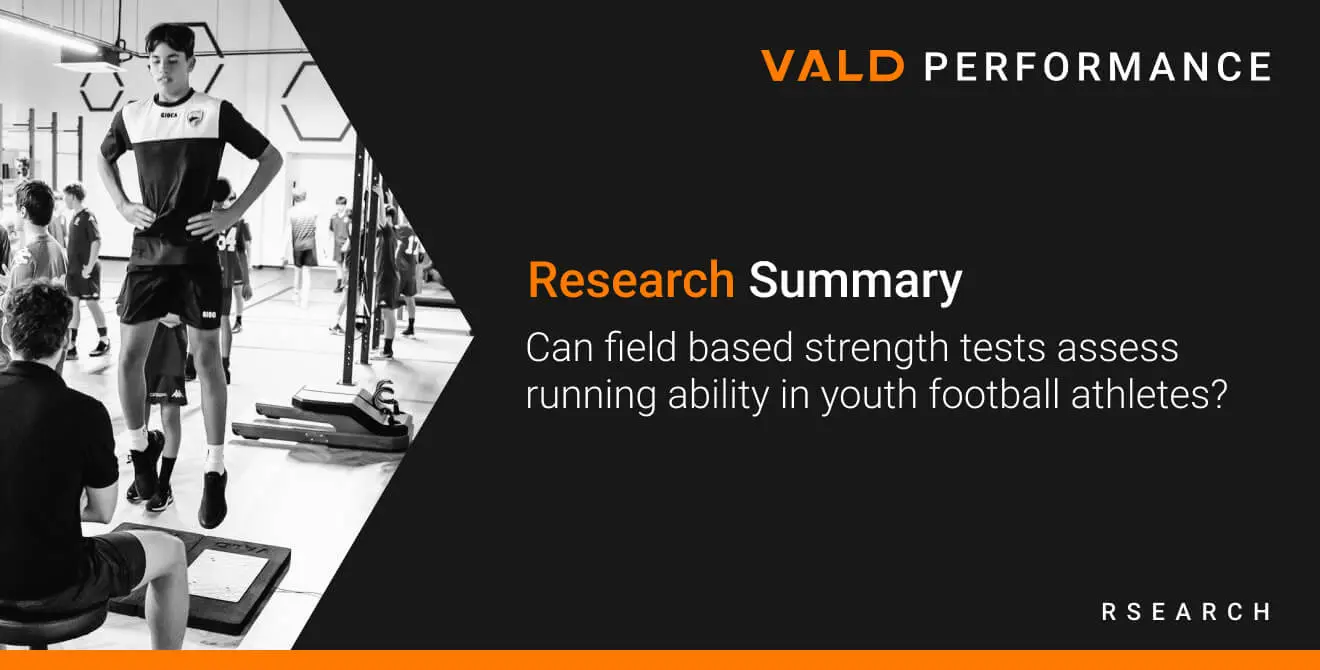 VALD PERFORMANCE

Research Summary

Can field based strength tests assess running ability in youth football athletes?

RSEARCH